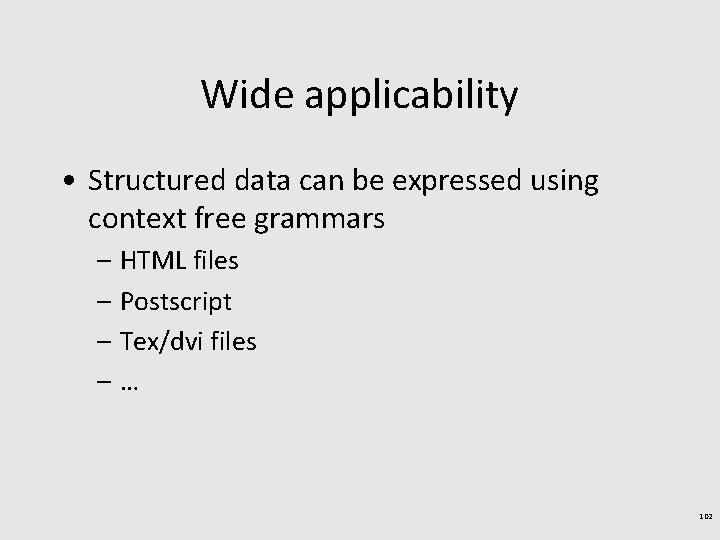 Wide applicability

• Structured data can be expressed using context free grammars
– HTML files
– Postscript
– Tex/dvi files
– …

102